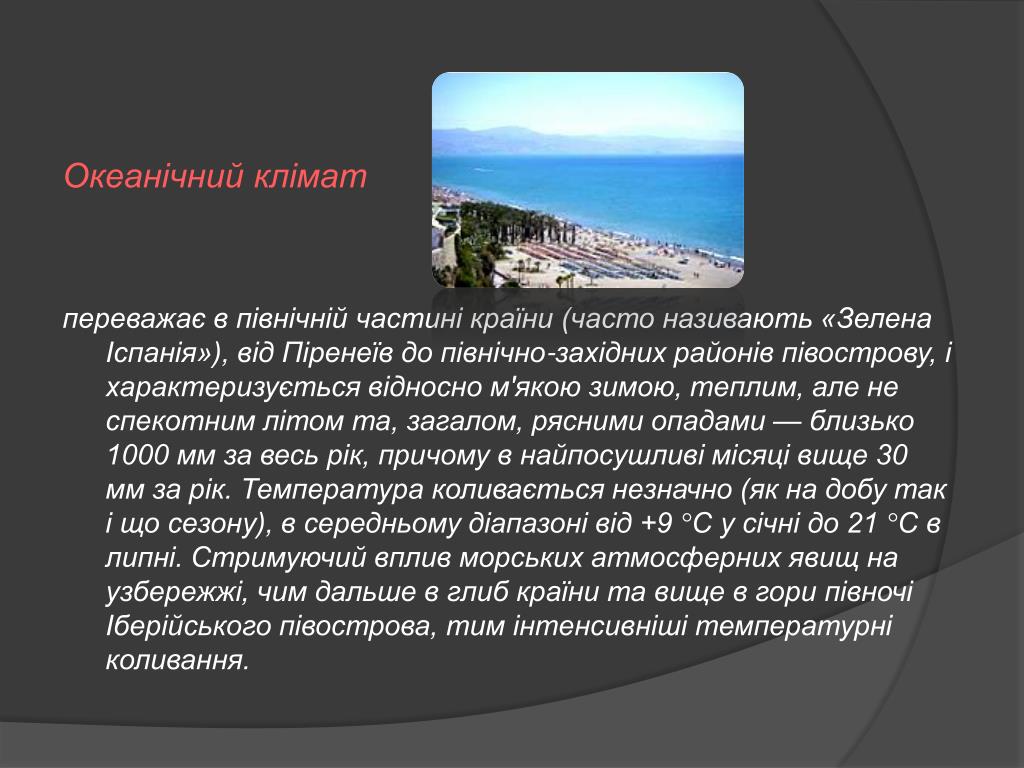 Океанічний клімат

переважає в північній частині країни (часто називають «Зелена Іспанія»), від Піренеїв до північно-західних районів півострову, і характеризується відносно м'якою зимою, теплим, але не спекотним літом та, загалом, рясними опадами — близько 1000 мм за весь рік, причому в найпосушливі місяці вище 30 мм за рік. Температура коливається незначно (як на добу так і що сезону), в середньому діапазоні від +9 °C у січні до 21 °C в липні. Стримуючий вплив морських атмосферних явищ на узбережжі, чим дальше в глиб країни та вище в гори півночі Іберійського півострова, тим інтенсивніші температурні коливання.